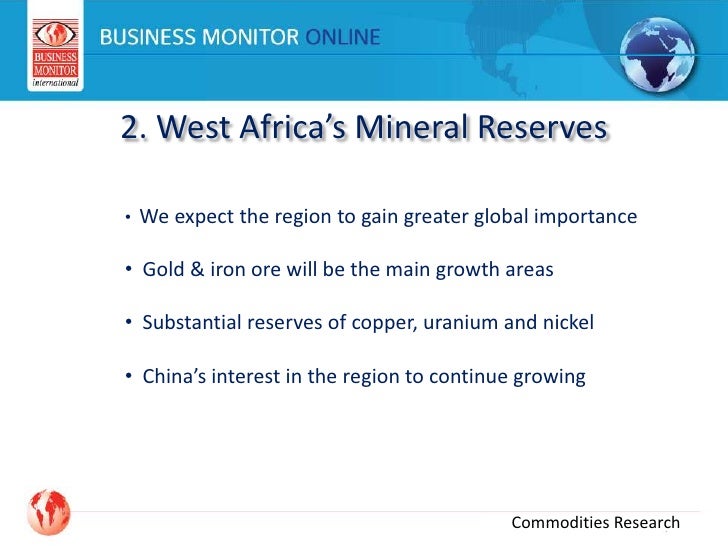 BUSINESS MONITOR international

BUSINESS MONITOR ONLINE

2. West Africa's Mineral Reserves

• We expect the region to gain greater global importance

• Gold & iron ore will be the main growth areas

• Substantial reserves of copper, uranium and nickel

• China's interest in the region to continue growing

Commodities Research